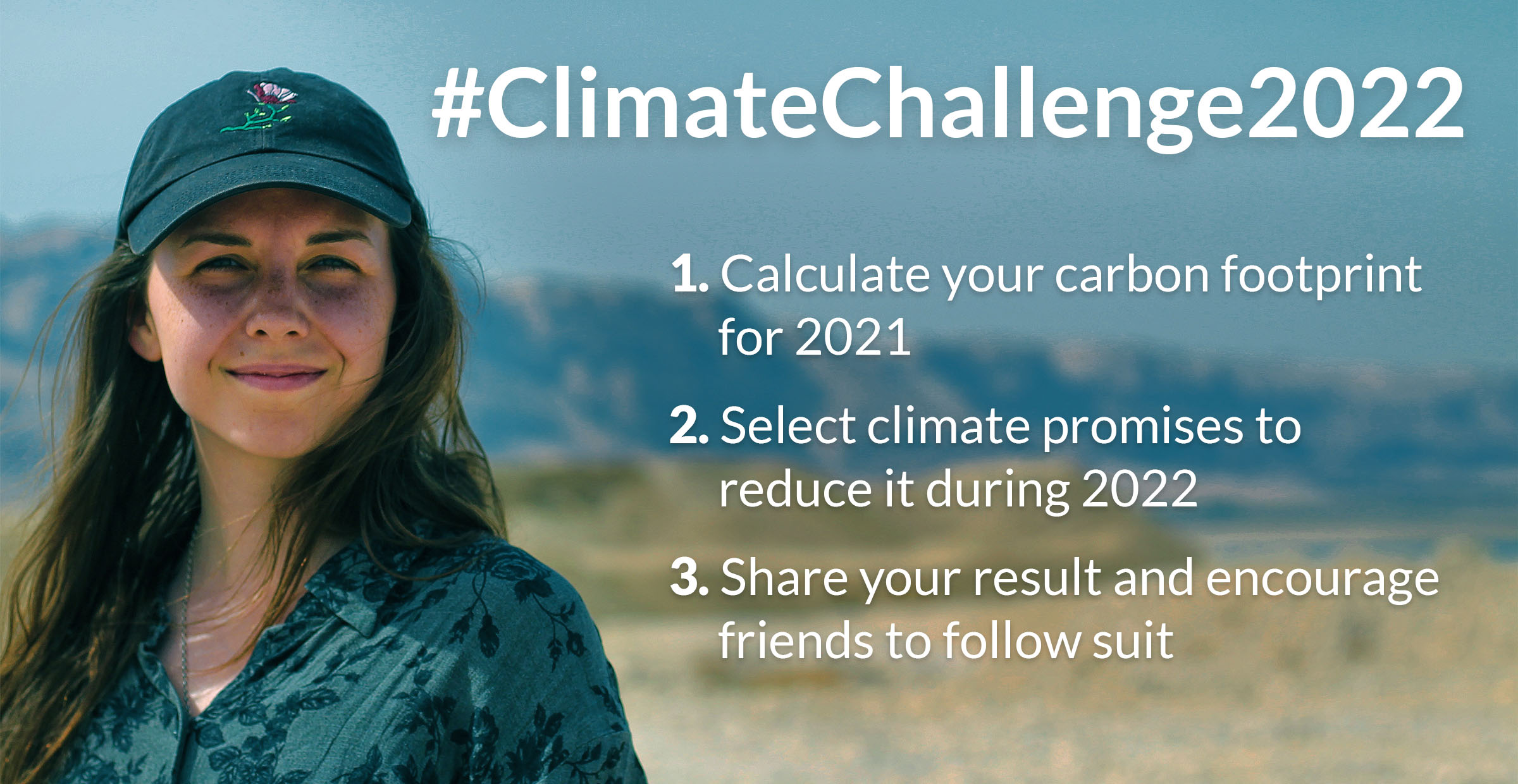 #ClimateChallenge2022

1. Calculate your carbon footprint for 2021

2. Select climate promises to reduce it during 2022

3. Share your result and encourage friends to follow suit